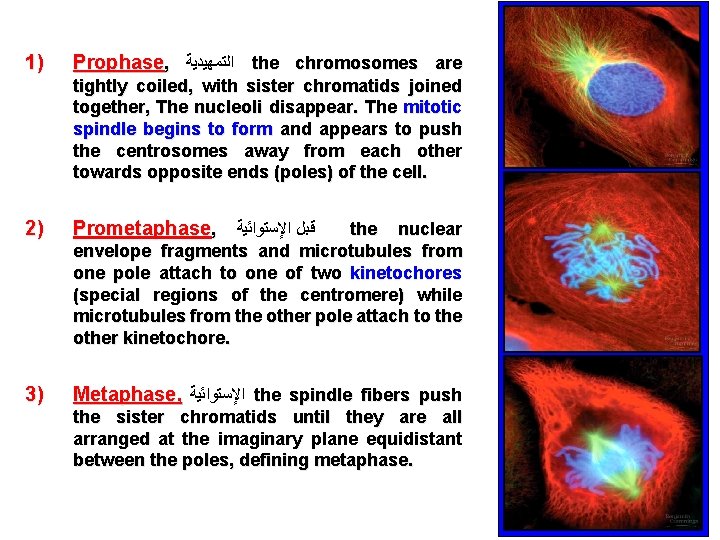 1) Prophase, التمهيدية the chromosomes are tightly coiled, with sister chromatids joined together, The nucleoli disappear. The mitotic spindle begins to form and appears to push the centrosomes away from each other towards opposite ends (poles) of the cell.

2) Prometaphase, قبل الإستوائية the nuclear envelope fragments and microtubules from one pole attach to one of two kinetochores (special regions of the centromere) while microtubules from the other pole attach to the other kinetochore.

3) Metaphase, الإستوائية the spindle fibers push the sister chromatids until they are all arranged at the imaginary plane equidistant between the poles, defining metaphase.